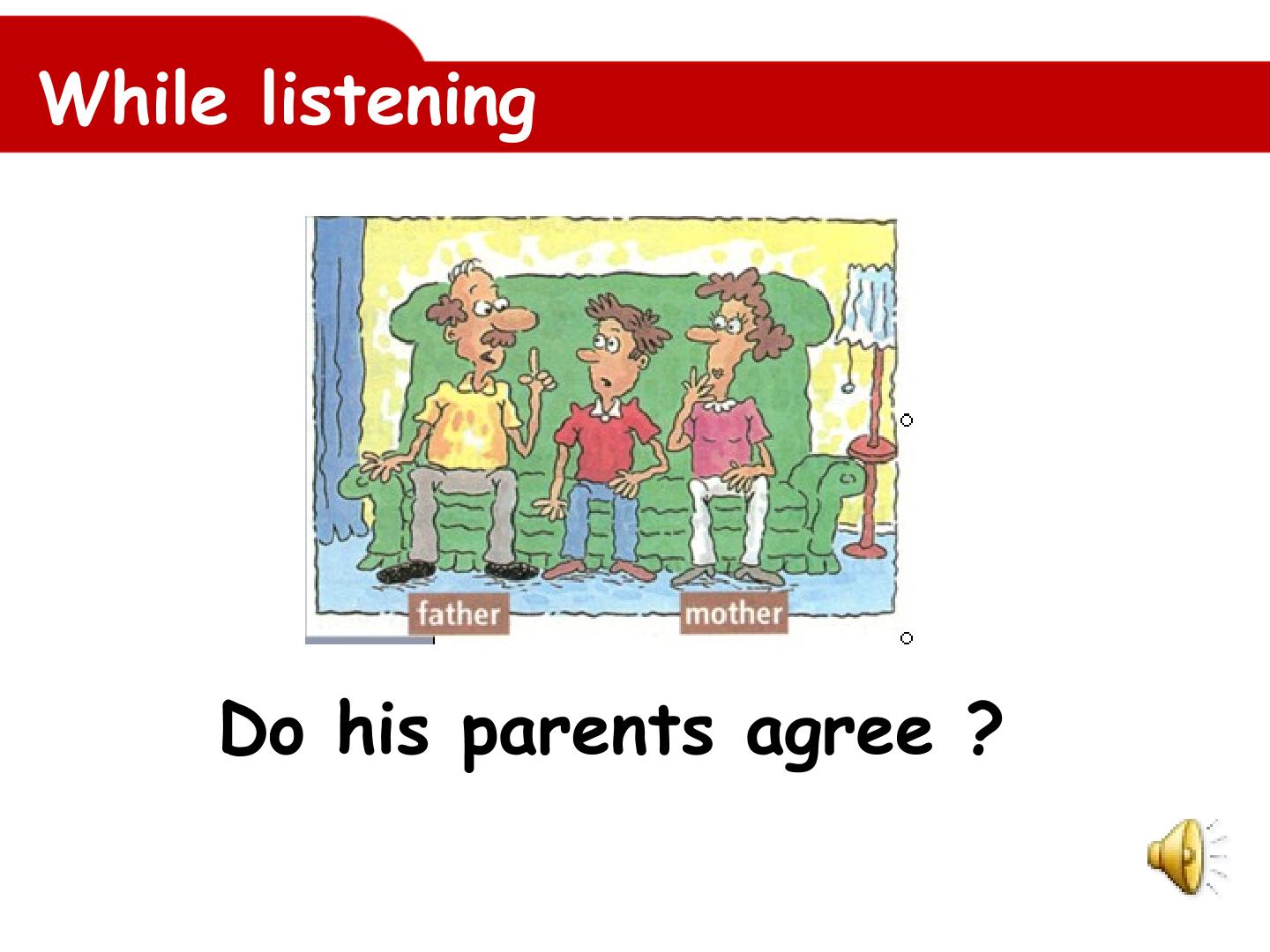 While listening

father

mother

Do his parents agree ?